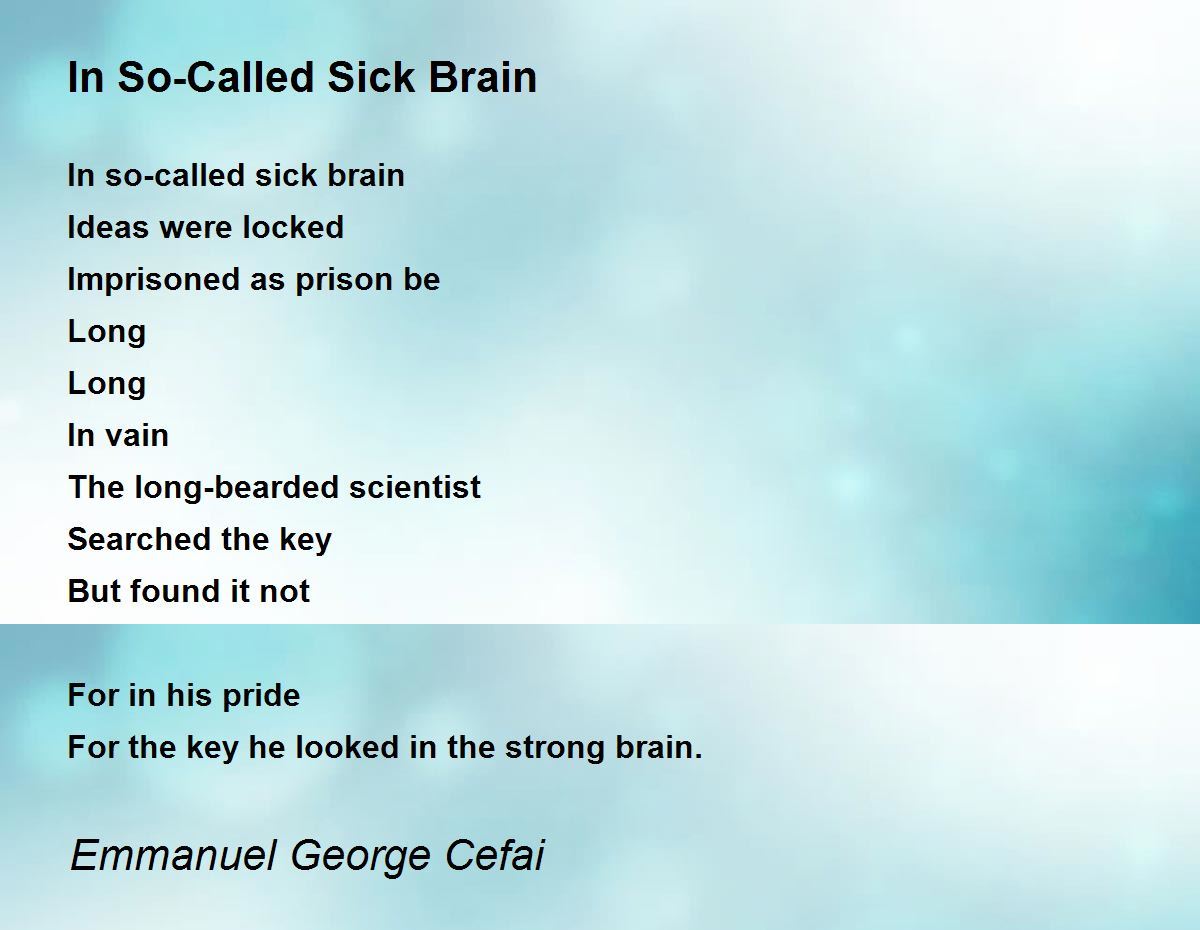 In So-Called Sick Brain

In so-called sick brain
Ideas were locked
Imprisoned as prison be
Long
Long
In vain
The long-bearded scientist
Searched the key
But found it not

For in his pride
For the key he looked in the strong brain.

Emmanuel George Cefai